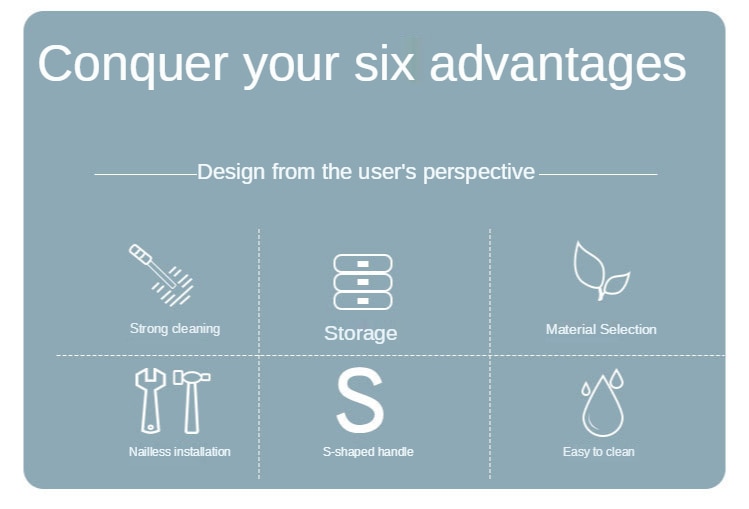 Conquer your six advantages

Design from the user's perspective

Strong cleaning

Storage

Material Selection

Nailless installation

S

S-shaped handle

Easy to clean